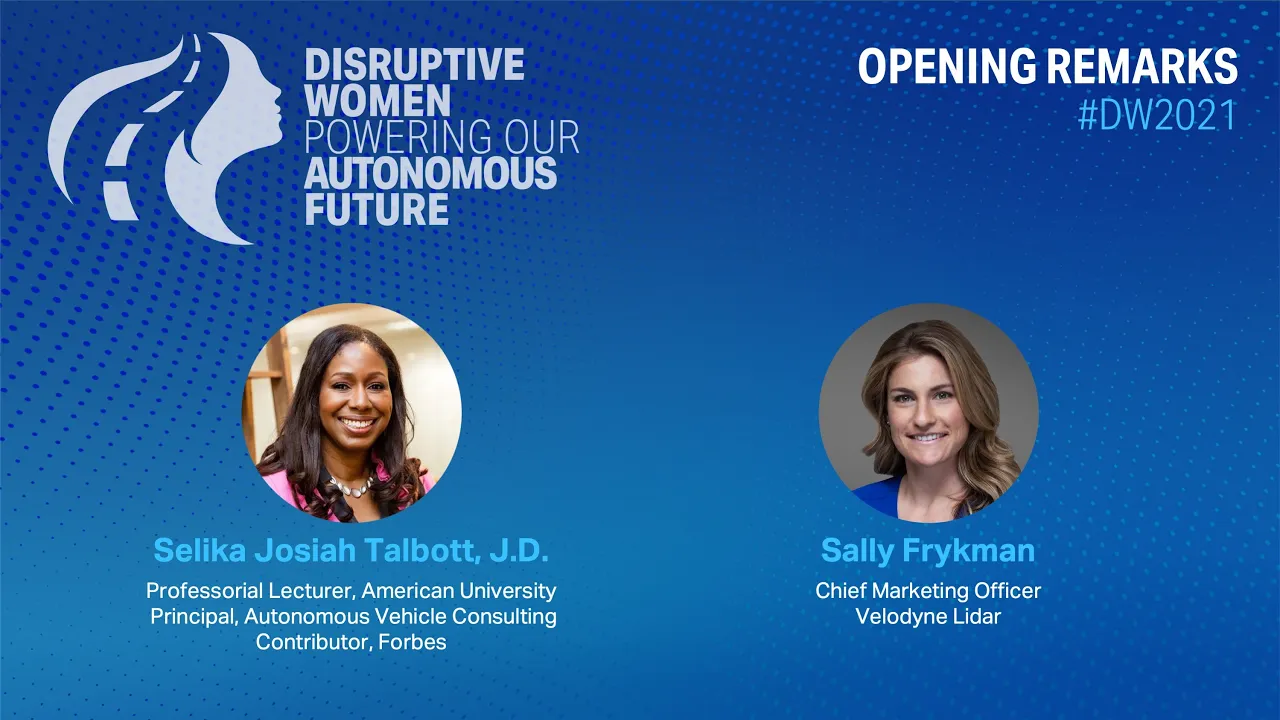 DISRUPTIVE WOMEN POWERING OUR AUTONOMOUS FUTURE

OPENING REMARKS
#DW2021

Selika Josiah Talbott, J.D.
Professorial Lecturer, American University
Principal, Autonomous Vehicle Consulting
Contributor, Forbes

Sally Frykman
Chief Marketing Officer
Velodyne Lidar